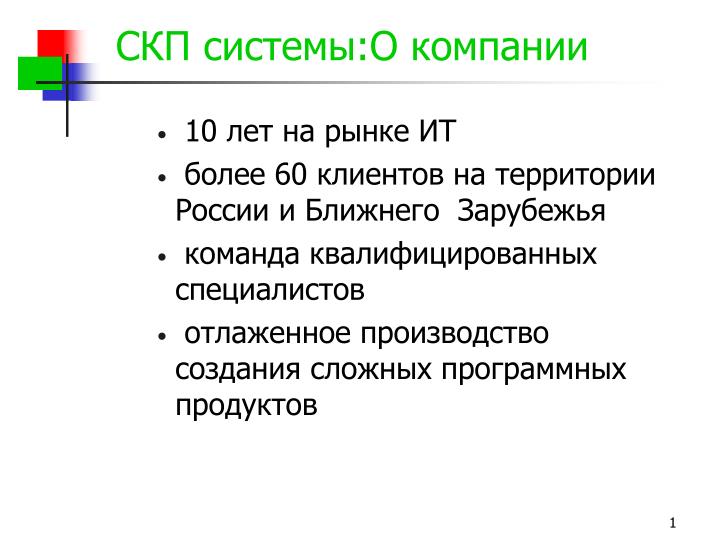 СКП системы:О компании

• 10 лет на рынке ИТ
• более 60 клиентов на территории России и Ближнего Зарубежья
• команда квалифицированных специалистов
• отлаженное производство создания сложных программных продуктов

1